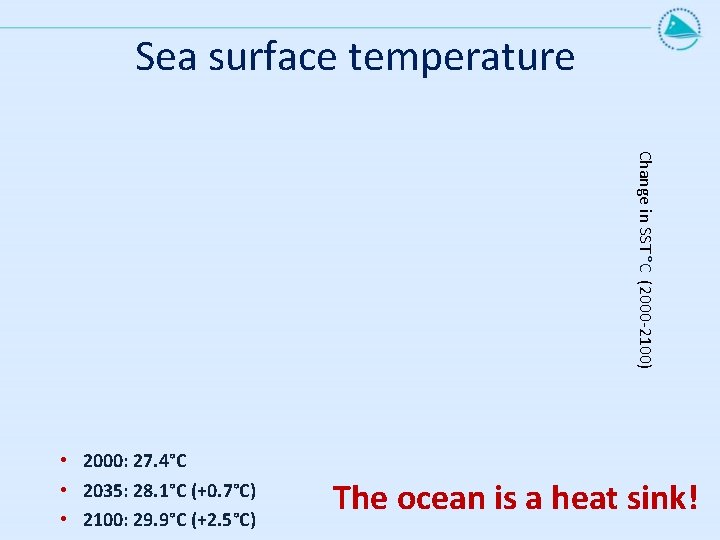 Sea surface temperature

Change in SST°C (2000-2100)

• 2000: 27.4°C
• 2035: 28.1°C (+0.7°C)
• 2100: 29.9°C (+2.5°C)

The ocean is a heat sink!